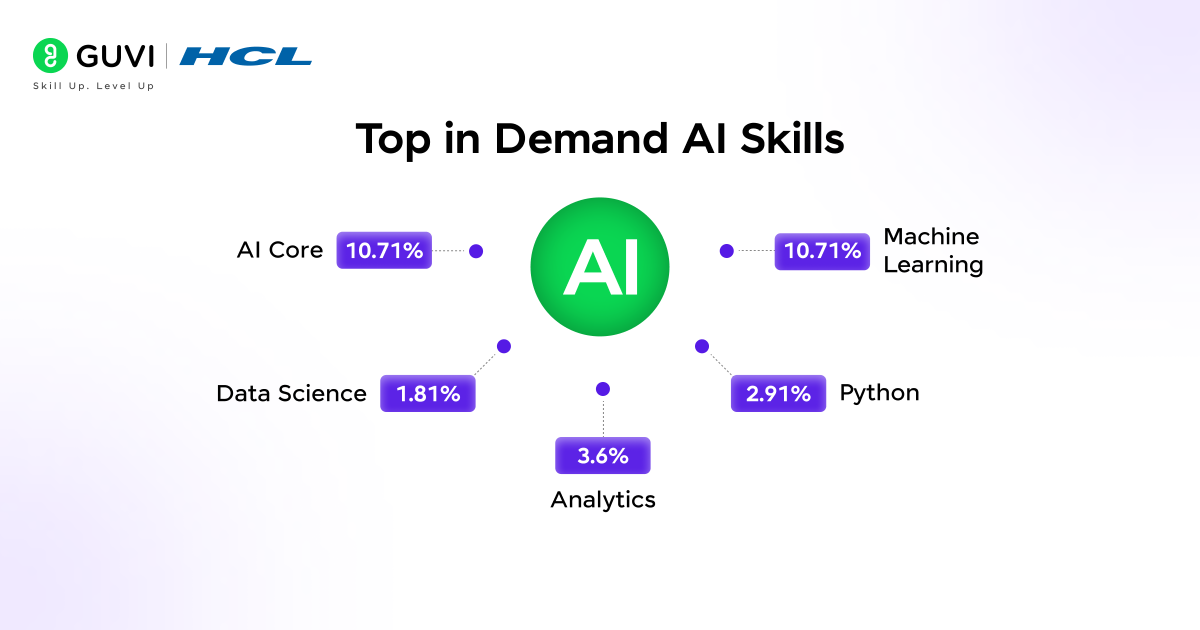 GUVI | HCL
Skill Up. Level Up

Top in Demand AI Skills

AI Core 10.71%

AI

10.71% Machine Learning

Data Science 1.81%

2.91% Python

3.6%
Analytics